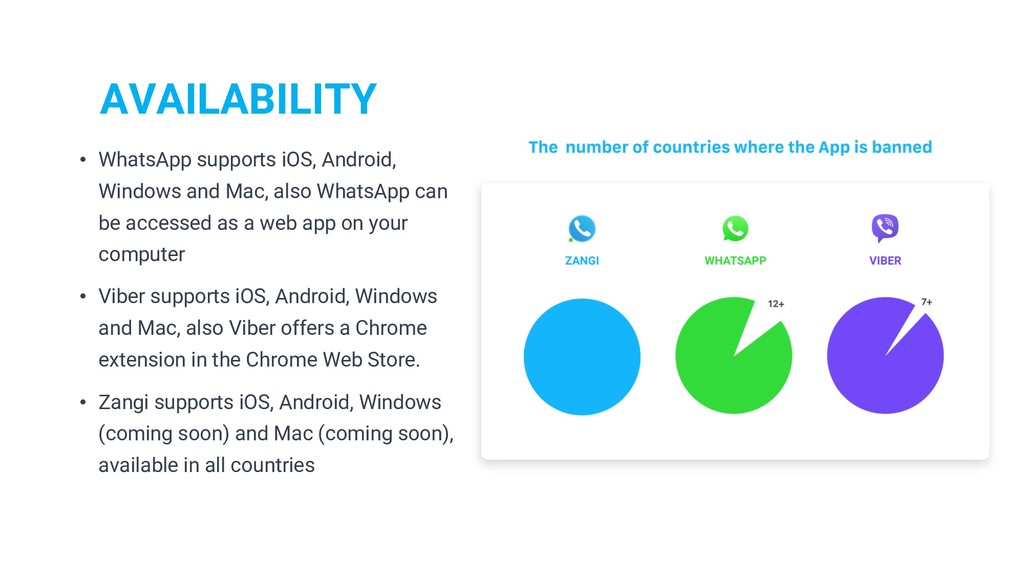 AVAILABILITY

• WhatsApp supports iOS, Android, Windows and Mac, also WhatsApp can be accessed as a web app on your computer

• Viber supports iOS, Android, Windows and Mac, also Viber offers a Chrome extension in the Chrome Web Store.

• Zangi supports iOS, Android, Windows (coming soon) and Mac (coming soon), available in all countries

The number of countries where the App is banned

ZANGI

WHATSAPP

VIBER

12+

7+